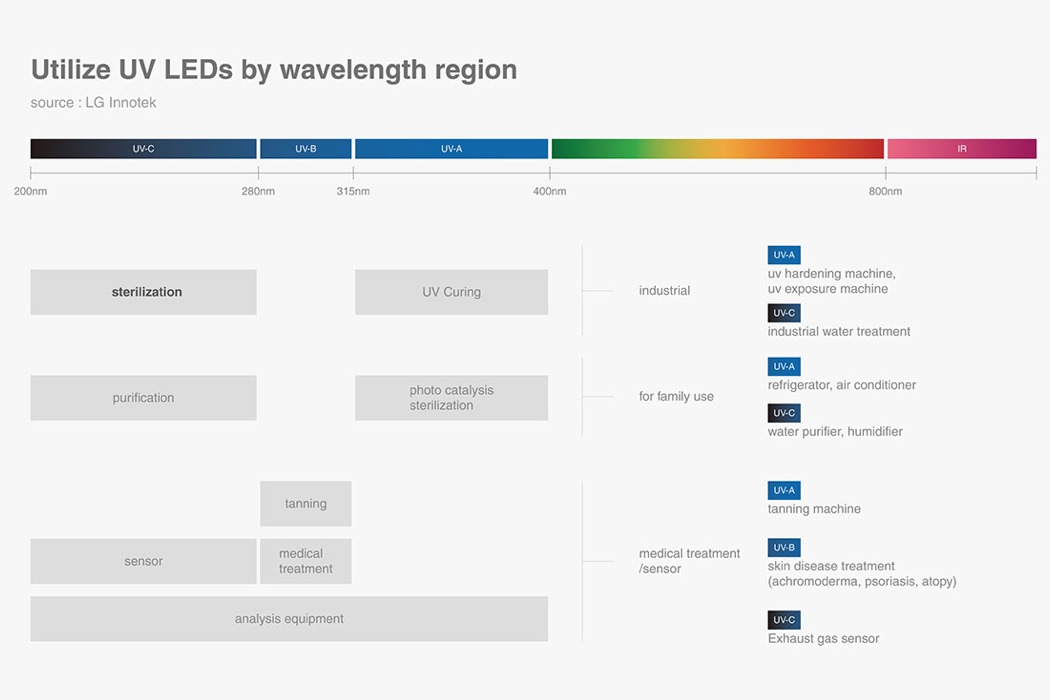 Utilize UV LEDs by wavelength region

source : LG Innotek

UV-C UV-B UV-A IR

200nm 280nm 315nm 400nm 800nm

sterilization

UV Curing

industrial

UV-A
uv hardening machine, uv exposure machine

UV-C
industrial water treatment

purification

photo catalysis sterilization

for family use

UV-A
refrigerator, air conditioner

UV-C
water purifier, humidifier

tanning

sensor

medical treatment

analysis equipment

medical treatment /sensor

UV-A
tanning machine

UV-B
skin disease treatment (achromoderma, psoriasis, atopy)

UV-C
Exhaust gas sensor